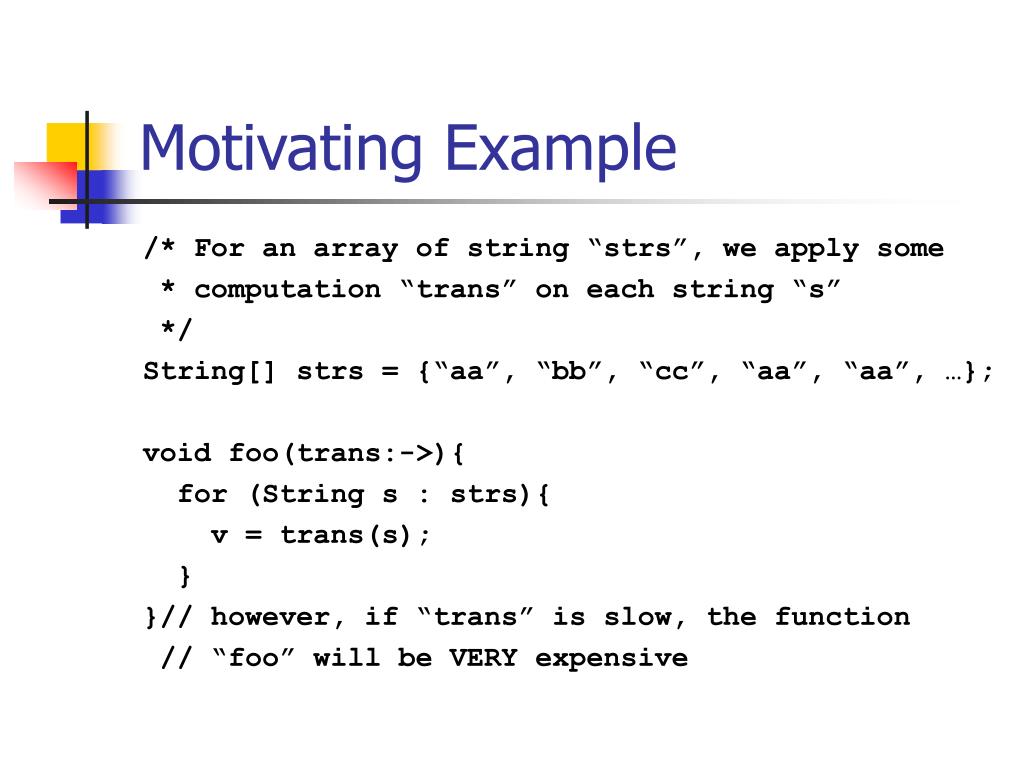 Motivating Example

/* For an array of string “strs”, we apply some
 * computation “trans” on each string “s”
 */
String[] strs = {“aa”, “bb”, “cc”, “aa”, “aa”, …};

void foo(trans:->){
  for (String s : strs){
    v = trans(s);
  }
}// however, if “trans” is slow, the function
 // “foo” will be VERY expensive